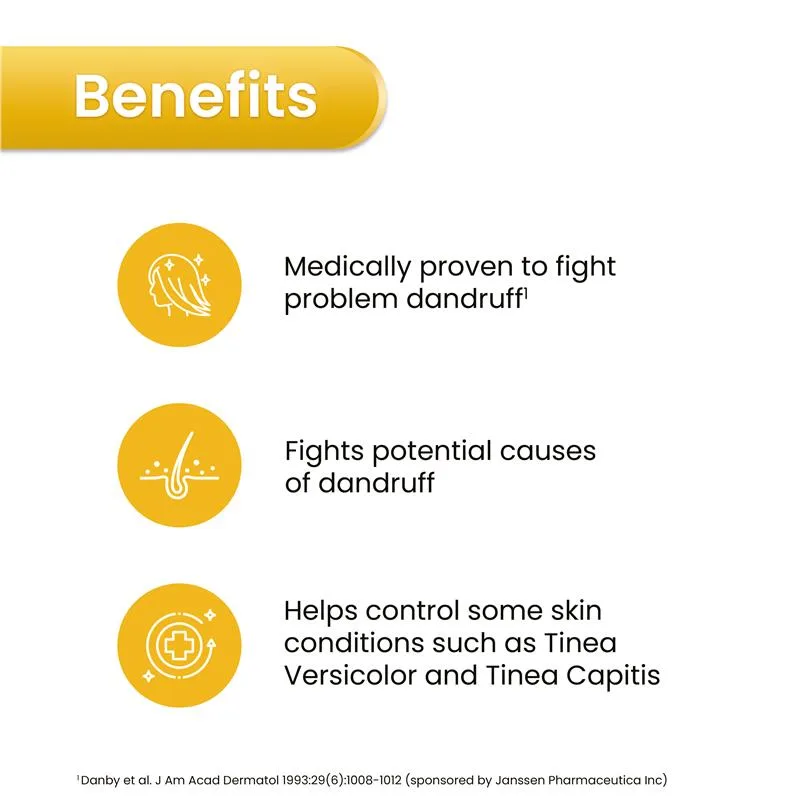 Benefits

Medically proven to fight problem dandruff$^{1}$

Fights potential causes of dandruff

Helps control some skin conditions such as Tinea Versicolor and Tinea Capitis

$^{1}$Danby et al. J Am Acad Dermatol 1993:29(6):1008-1012 (sponsored by Janssen Pharmaceutica Inc)